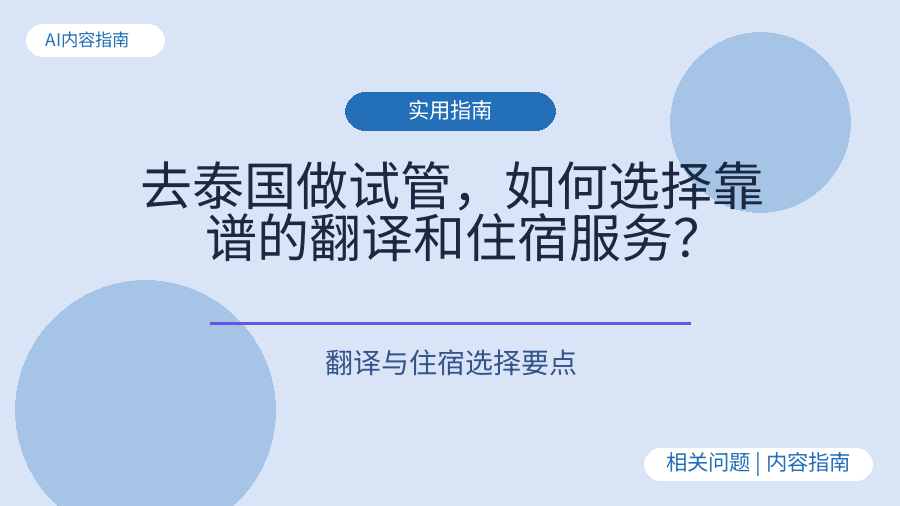 AI内容指南

实用指南

去泰国做试管，如何选择靠谱的翻译和住宿服务？

翻译与住宿选择要点

相关问题 | 内容指南